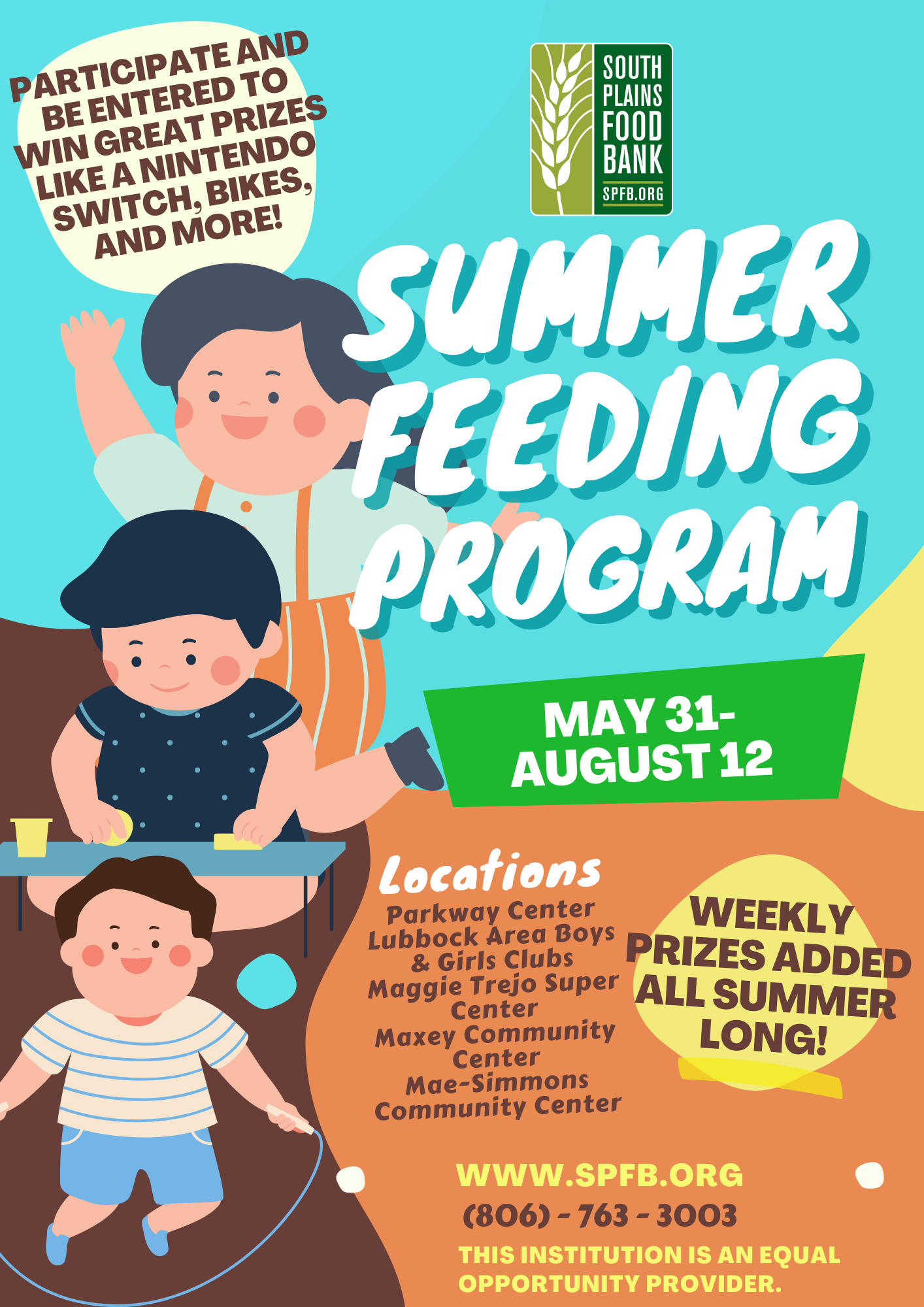 PARTICIPATE AND BE ENTERED TO WIN GREAT PRIZES LIKE A NINTENDO SWITCH, BIKES, AND MORE!

SOUTH PLAINS FOOD BANK
SPFB.ORG

SUMMER FEEDING PROGRAM

MAY 31- AUGUST 12

Locations
Parkway Center
Lubbock Area Boys & Girls Clubs
Maggie Trejo Super Center
Maxey Community Center
Mae-Simmons Community Center

WEEKLY PRIZES ADDED ALL SUMMER LONG!

WWW.SPFB.ORG
(806) - 763 - 3003
THIS INSTITUTION IS AN EQUAL OPPORTUNITY PROVIDER.